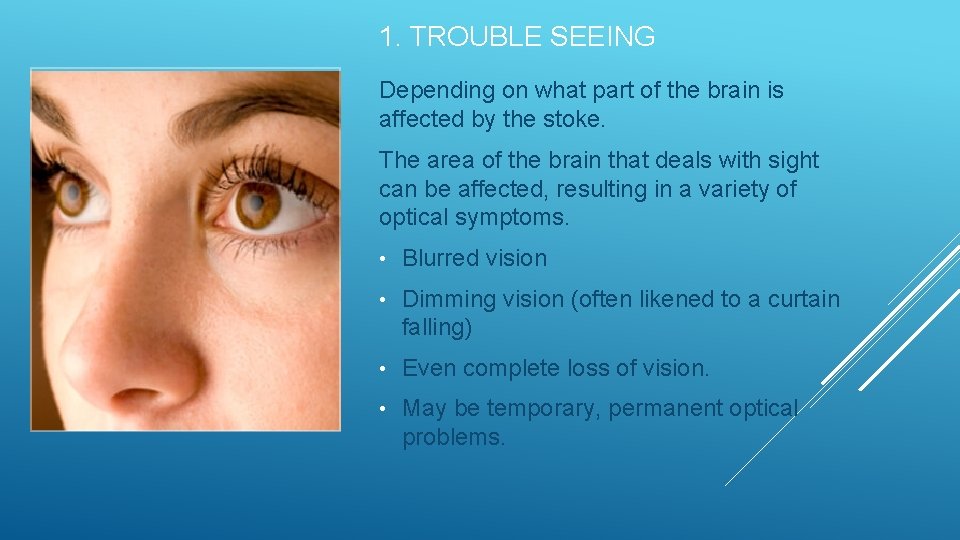 1. TROUBLE SEEING

Depending on what part of the brain is affected by the stoke.

The area of the brain that deals with sight can be affected, resulting in a variety of optical symptoms.

• Blurred vision

• Dimming vision (often likened to a curtain falling)

• Even complete loss of vision.

• May be temporary, permanent optical problems.